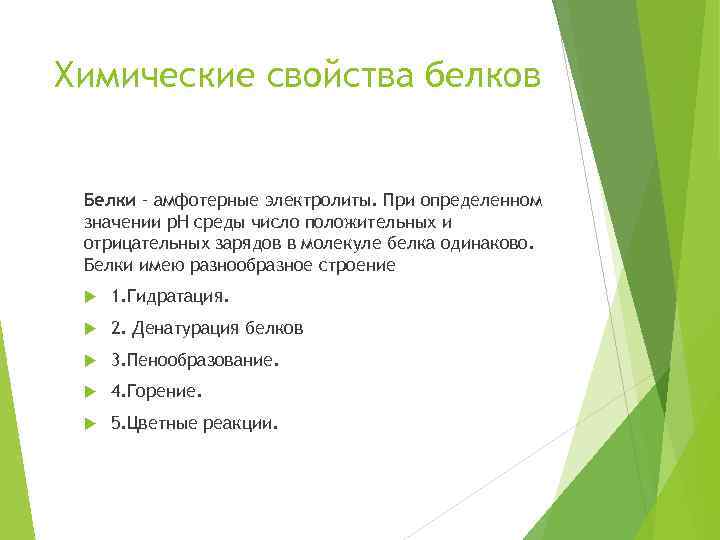 Химические свойства белков

Белки - амфотерные электролиты. При определенном значении pH среды число положительных и отрицательных зарядов в молекуле белка одинаково. Белки имею разнообразное строение

1.Гидратация.

2. Денатурация белков

3.Пенообразование.

4.Горение.

5.Цветные реакции.